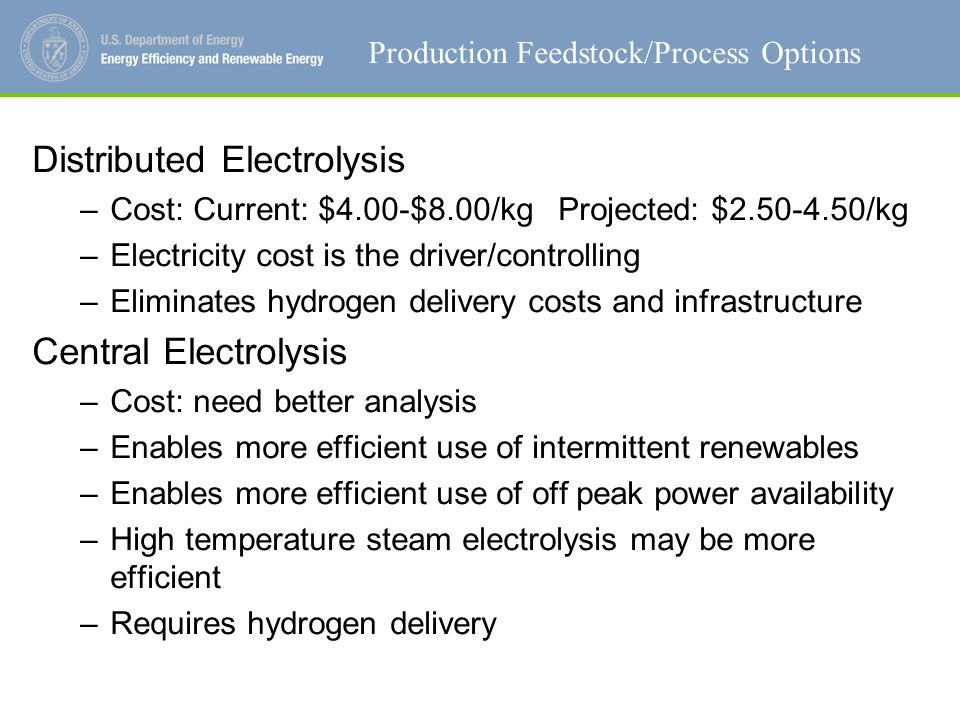 U.S. Department of Energy
Energy Efficiency and Renewable Energy

Production Feedstock/Process Options

Distributed Electrolysis
– Cost: Current: \$4.00-\$8.00/kg Projected: \$2.50-4.50/kg
– Electricity cost is the driver/controlling
– Eliminates hydrogen delivery costs and infrastructure

Central Electrolysis
– Cost: need better analysis
– Enables more efficient use of intermittent renewables
– Enables more efficient use of off peak power availability
– High temperature steam electrolysis may be more efficient
– Requires hydrogen delivery